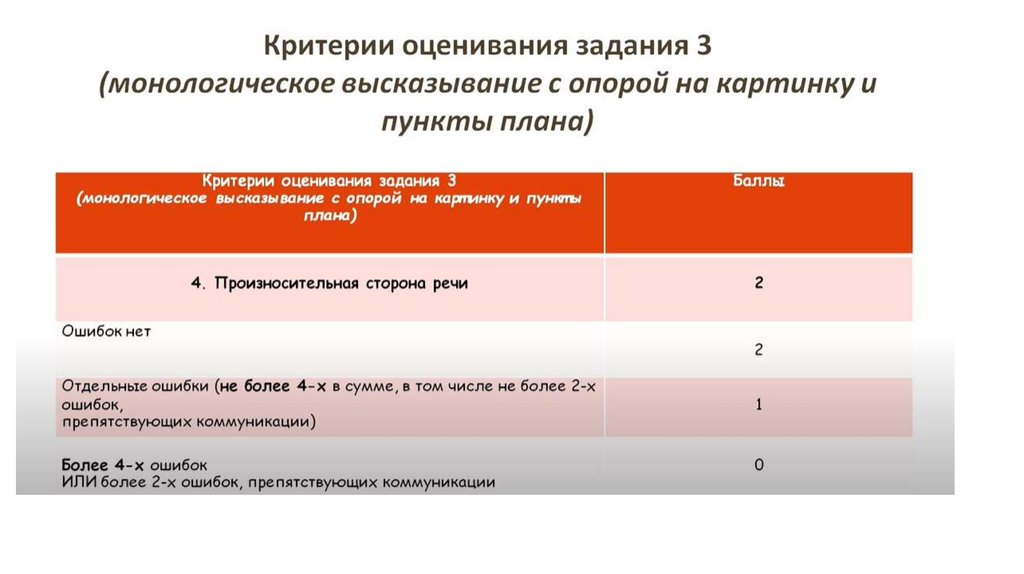 Критерии оценивания задания 3
(монологическое высказывание с опорой на картинку и пункты плана)

| Критерии оценивания задания 3 (монологическое высказывание с опорой на картинку и пункты плана) | Баллы |
|---|---|
| 4. Произносительная сторона речи | 2 |
| Ошибок нет | 2 |
| Отдельные ошибки (не более 4-х в сумме, в том числе не более 2-х ошибок, препятствующих коммуникации) | 1 |
| Более 4-х ошибок ИЛИ более 2-х ошибок, препятствующих коммуникации | 0 |